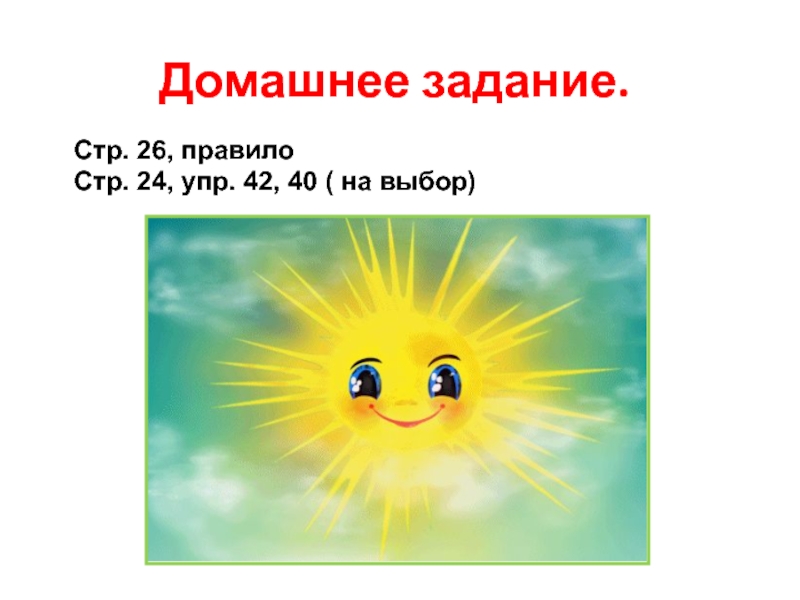 Домашнее задание.

Стр. 26, правило
Стр. 24, упр. 42, 40 ( на выбор)